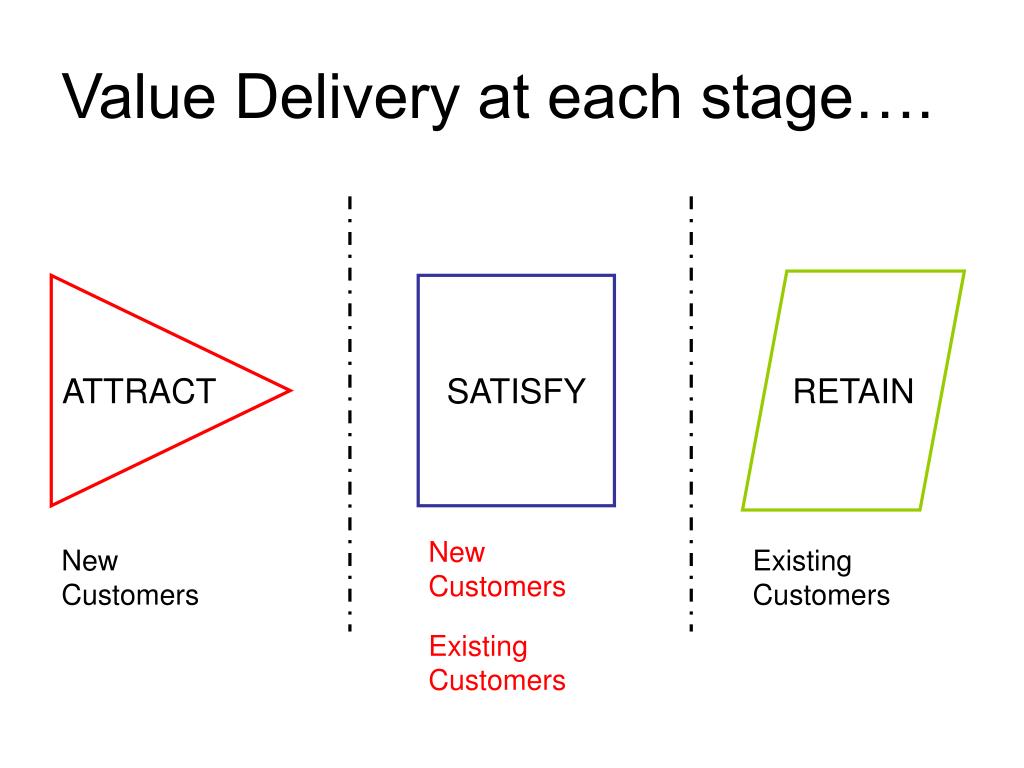 Value Delivery at each stage….

ATTRACT

New Customers

SATISFY

New Customers

Existing Customers

RETAIN

Existing Customers